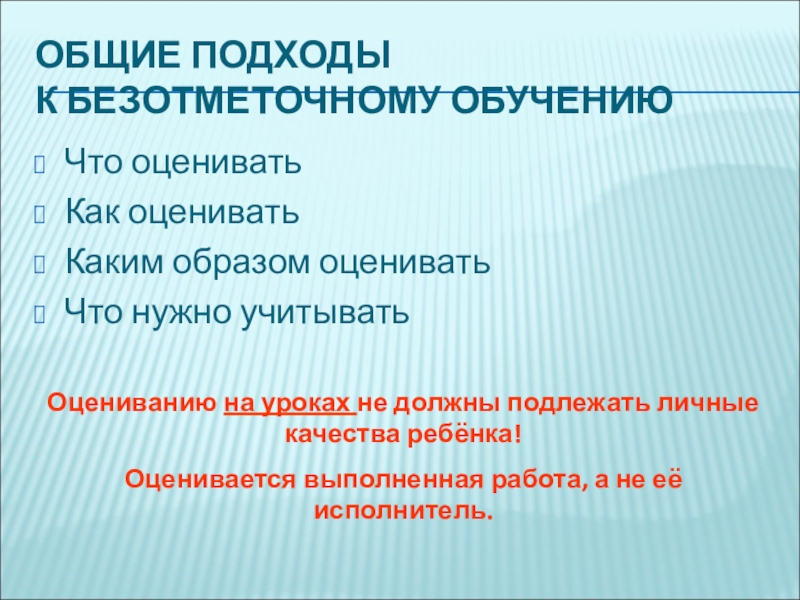 ОБЩИЕ ПОДХОДЫ
К БЕЗОТМЕТОЧНОМУ ОБУЧЕНИЮ

Что оценивать
Как оценивать
Каким образом оценивать
Что нужно учитывать

Оцениванию на уроках не должны подлежать личные качества ребёнка!

Оценивается выполненная работа, а не её исполнитель.